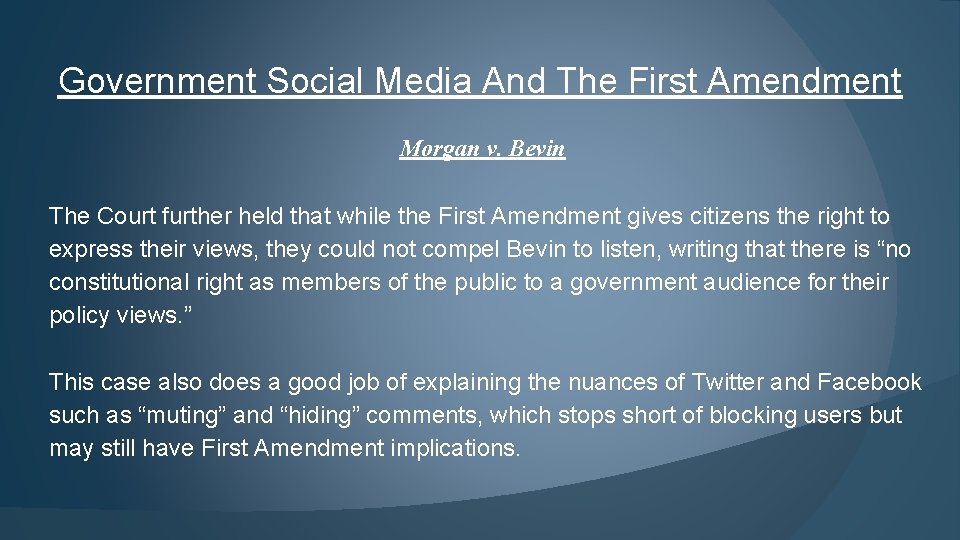 Government Social Media And The First Amendment

Morgan v. Bevin

The Court further held that while the First Amendment gives citizens the right to express their views, they could not compel Bevin to listen, writing that there is “no constitutional right as members of the public to a government audience for their policy views.”

This case also does a good job of explaining the nuances of Twitter and Facebook such as “muting” and “hiding” comments, which stops short of blocking users but may still have First Amendment implications.